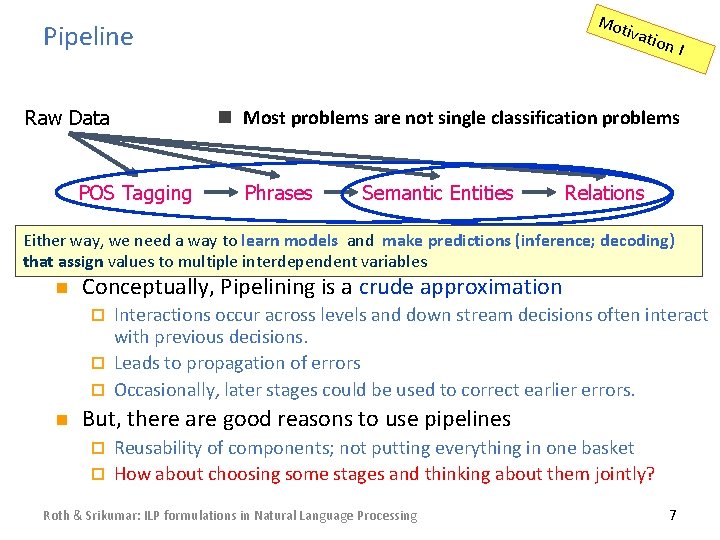 Pipeline

Motivation I

Raw Data

Most problems are not single classification problems

POS Tagging → Phrases → Semantic Entities → Relations

Either way, we need a way to learn models and make predictions (inference; decoding) that assign values to multiple interdependent variables

Conceptually, Pipelining is a crude approximation

Interactions occur across levels and down stream decisions often interact with previous decisions.

Leads to propagation of errors

Occasionally, later stages could be used to correct earlier errors.

But, there are good reasons to use pipelines

Reusability of components; not putting everything in one basket

How about choosing some stages and thinking about them jointly?

Roth & Srikumar: ILP formulations in Natural Language Processing

7